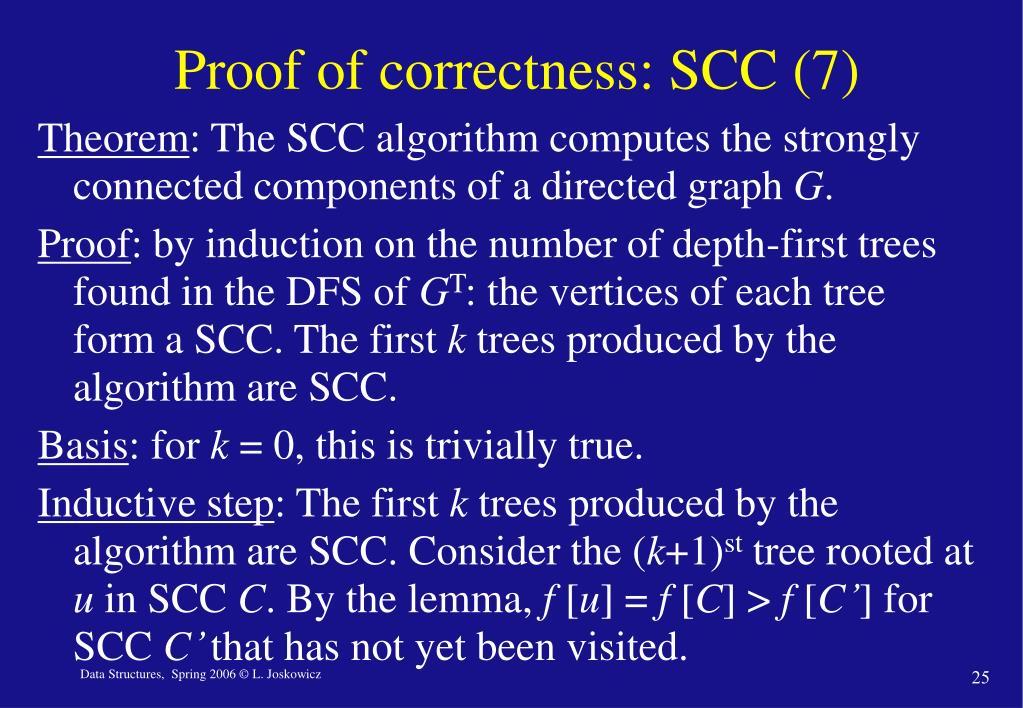 Proof of correctness: SCC (7)

Theorem: The SCC algorithm computes the strongly connected components of a directed graph $G$.

Proof: by induction on the number of depth-first trees found in the DFS of $G^T$: the vertices of each tree form a SCC. The first $k$ trees produced by the algorithm are SCC.

Basis: for $k = 0$, this is trivially true.

Inductive step: The first $k$ trees produced by the algorithm are SCC. Consider the $(k+1)^{st}$ tree rooted at $u$ in SCC $C$. By the lemma, $f[u] = f[C] > f[C']$ for SCC $C'$ that has not yet been visited.

Data Structures, Spring 2006 © L. Joskowicz

25